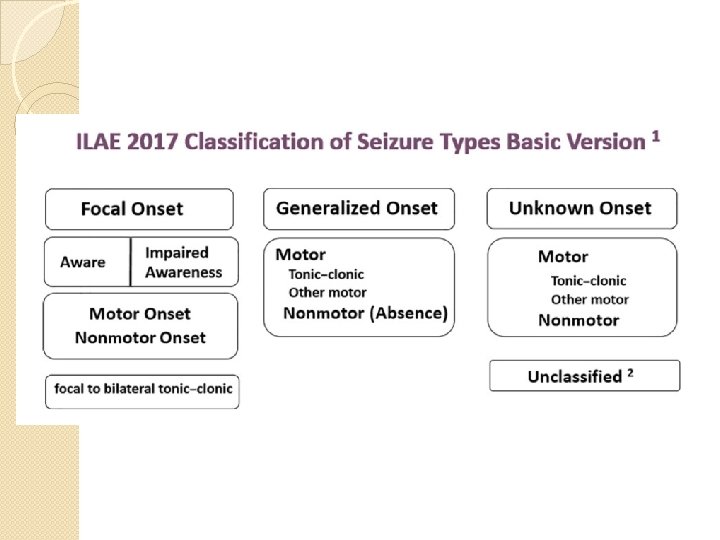 ILAE 2017 Classification of Seizure Types Basic Version $^1$

Focal Onset

Aware

Impaired Awareness

Motor Onset
Nonmotor Onset

focal to bilateral tonic–clonic

Generalized Onset

Motor
Tonic–clonic
Other motor
Nonmotor (Absence)

Unknown Onset

Motor
Tonic–clonic
Other motor
Nonmotor

Unclassified $^2$